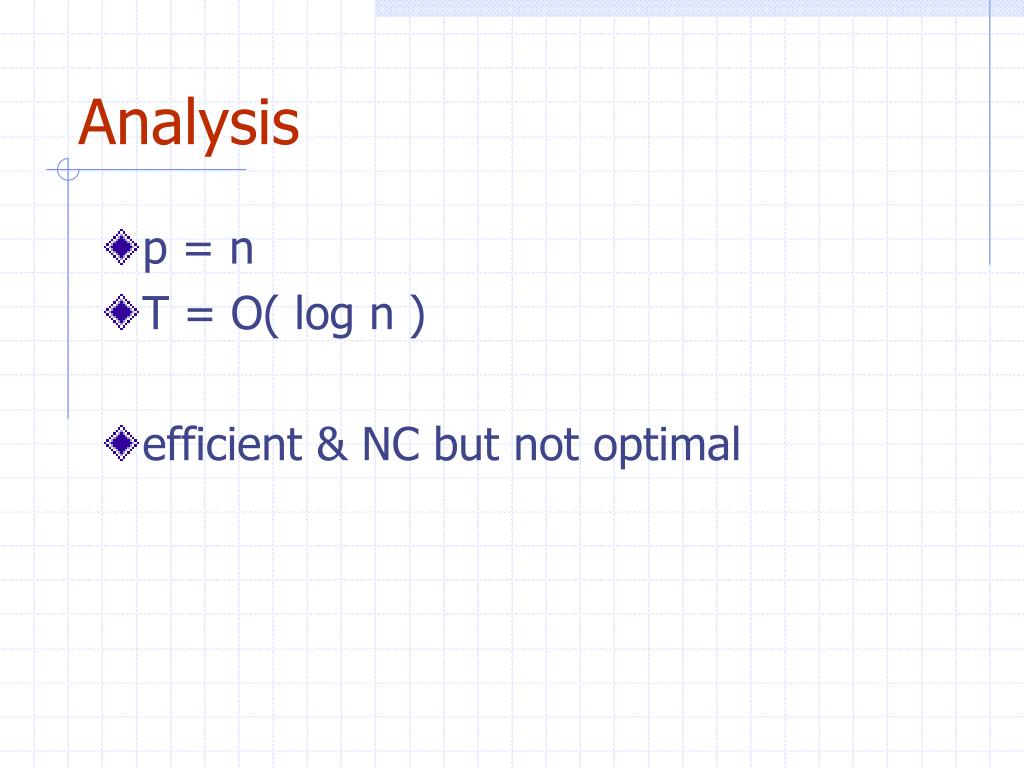 Analysis

p = n

T = O( log n )

efficient & NC but not optimal